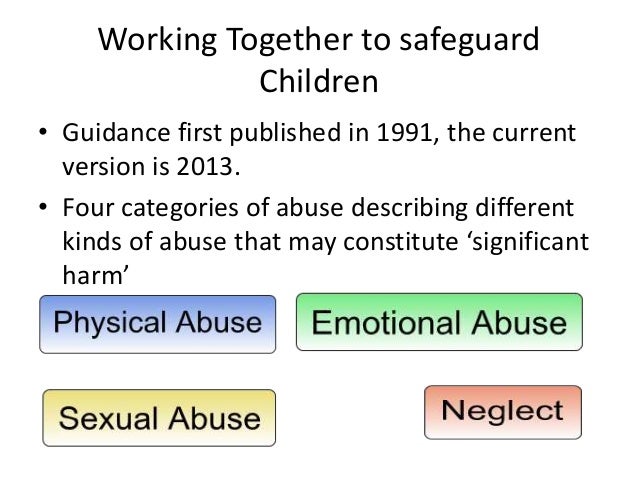 Working Together to safeguard Children

• Guidance first published in 1991, the current version is 2013.

• Four categories of abuse describing different kinds of abuse that may constitute ‘significant harm’

Physical Abuse

Emotional Abuse

Sexual Abuse

Neglect